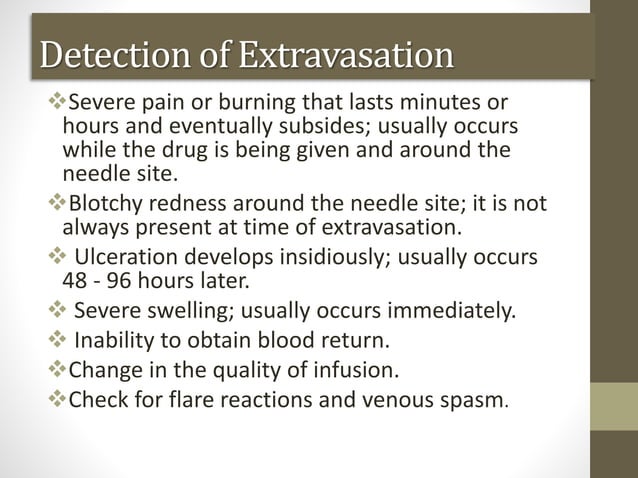 Detection of Extravasation

❖Severe pain or burning that lasts minutes or hours and eventually subsides; usually occurs while the drug is being given and around the needle site.

❖Blotchy redness around the needle site; it is not always present at time of extravasation.

❖ Ulceration develops insidiously; usually occurs 48 - 96 hours later.

❖ Severe swelling; usually occurs immediately.

❖ Inability to obtain blood return.

❖Change in the quality of infusion.

❖Check for flare reactions and venous spasm.